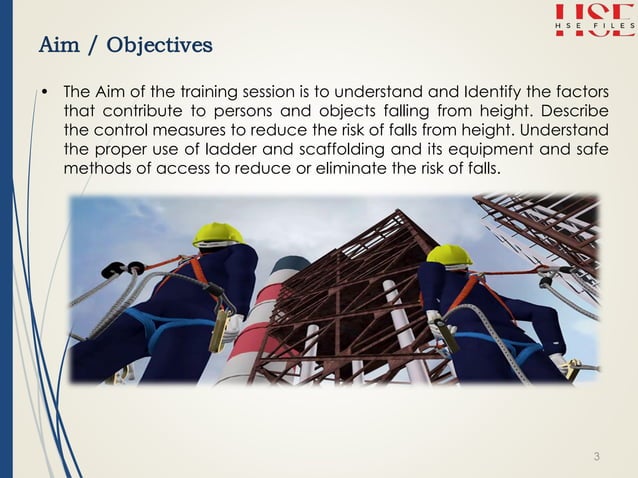 HSE
HSE FILES

Aim / Objectives

• The Aim of the training session is to understand and Identify the factors that contribute to persons and objects falling from height. Describe the control measures to reduce the risk of falls from height. Understand the proper use of ladder and scaffolding and its equipment and safe methods of access to reduce or eliminate the risk of falls.

3